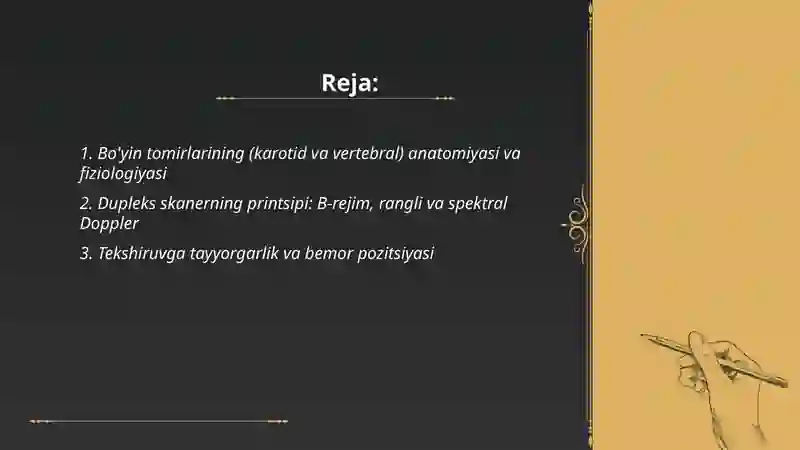 Reja:

1. Bo'yin tomirlarining (karotid va vertebral) anatomiyasi va fiziologiyasi

2. Dupleks skanerning printsipi: B-rejim, rangli va spektral Doppler

3. Tekshiruvga tayyorgarlik va bemor pozitsiyasi